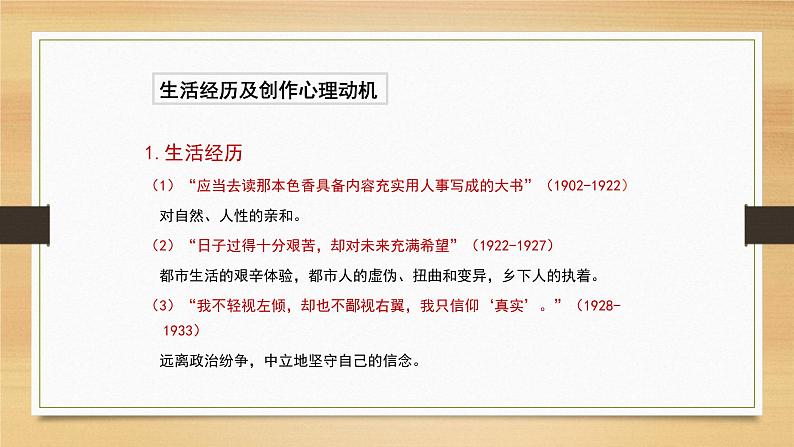 生活经历及创作心理动机

1.生活经历

（1）“应当去读那本色香具备内容充实用人事写成的大书”（1902-1922）

对自然、人性的亲和。

（2）“日子过得十分艰苦，却对未来充满希望”（1922-1927）

都市生活的艰辛体验，都市人的虚伪、扭曲和变异，乡下人的执着。

（3）“我不轻视左倾，却也不鄙视右翼，我只信仰‘真实’。”（1928-1933）

远离政治纷争，中立地坚守自己的信念。